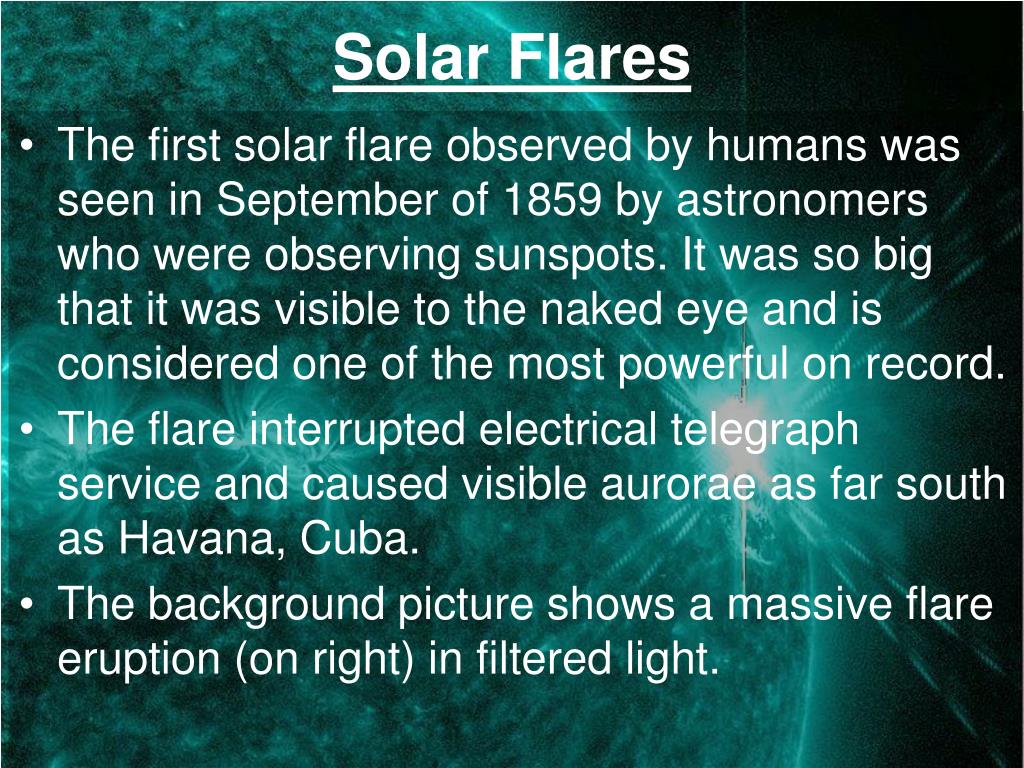 Solar Flares

• The first solar flare observed by humans was seen in September of 1859 by astronomers who were observing sunspots. It was so big that it was visible to the naked eye and is considered one of the most powerful on record.
• The flare interrupted electrical telegraph service and caused visible aurorae as far south as Havana, Cuba.
• The background picture shows a massive flare eruption (on right) in filtered light.